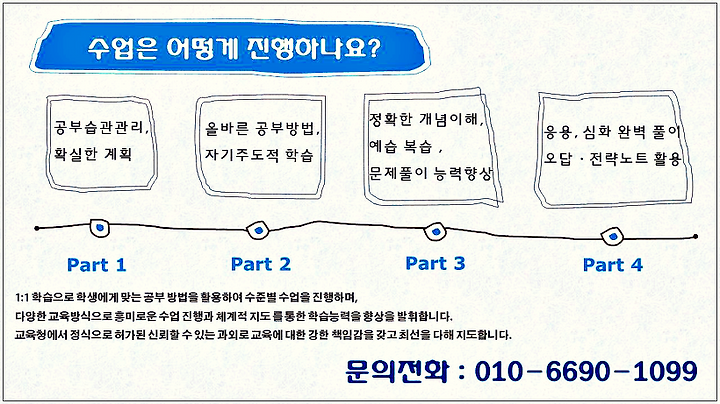 수업은 어떻게 진행하나요?

공부습관관리, 확실한 계획

올바른 공부방법, 자기주도적 학습

정확한 개념이해, 예습 복습 , 문제풀이 능력향상

응용, 심화 완벽 풀이 오답 · 전략노트 활용

Part 1

Part 2

Part 3

Part 4

1:1 학습으로 학생에게 맞는 공부 방법을 활용하여 수준별 수업을 진행하며,
다양한 교육방식으로 흥미로운 수업 진행과 체계적 지도 를 통한 학습능력을 향상을 발휘합니다.
교육청에서 정식으로 허가된 신뢰할 수 있는 과외로 교육에 대한 강한 책임감을 갖고 최선을 다해 지도합니다.

문의전화 : 010-6690-1099